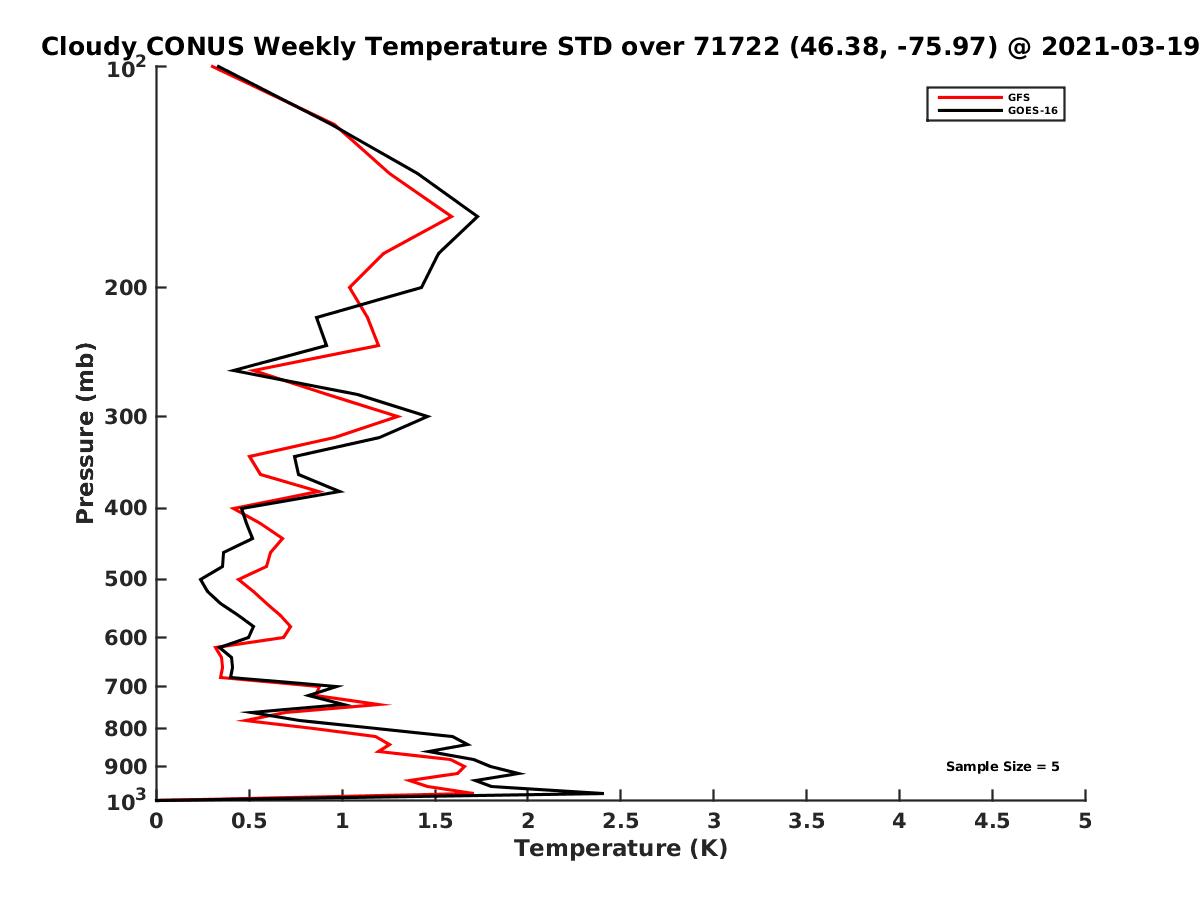 Cloudy CONUS Weekly Temperature STD over 71722 (46.38, -75.97) @ 2021-03-19

GFS
GOES-16

Pressure (mb)

$10^2$
200
300
400
500
600
700
800
900
$10^3$

Sample Size = 5

0
0.5
1
1.5
2
2.5
3
3.5
4
4.5
5

Temperature (K)